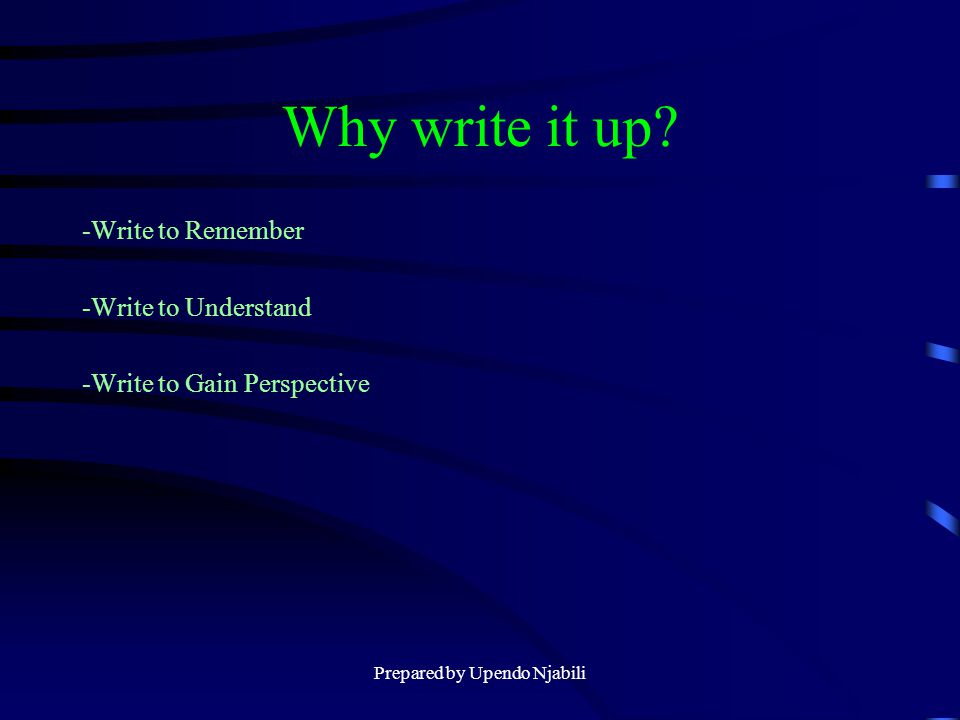 Why write it up?

-Write to Remember

-Write to Understand

-Write to Gain Perspective

Prepared by Upendo Njabili